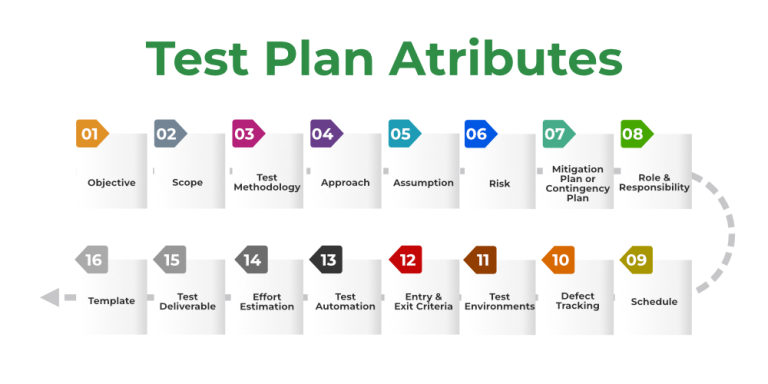 Test Plan Atributes

01 Objective

02 Scope

03 Test Methodology

04 Approach

05 Assumption

06 Risk

07 Mitigation Plan or Contingency Plan

08 Role & Responsibility

09 Schedule

10 Defect Tracking

11 Test Environments

12 Entry & Exit Criteria

13 Test Automation

14 Effort Estimation

15 Test Deliverable

16 Template